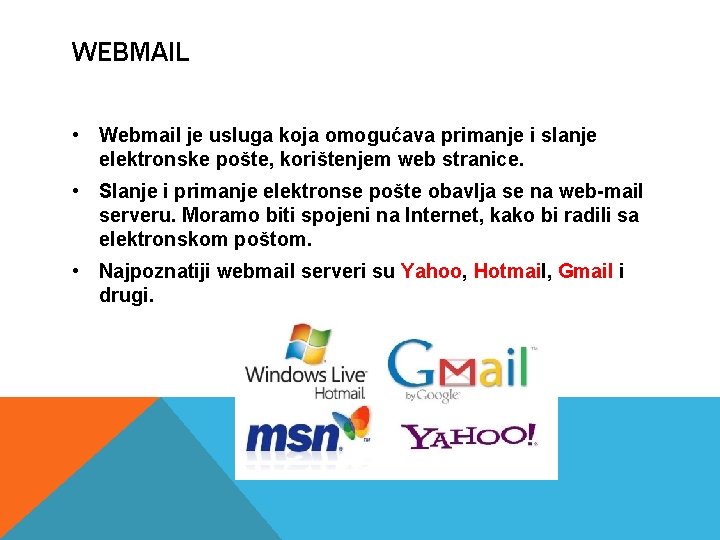 WEBMAIL

• Webmail je usluga koja omogućava primanje i slanje elektronske pošte, korištenjem web stranice.

• Slanje i primanje elektronse pošte obavlja se na web-mail serveru. Moramo biti spojeni na Internet, kako bi radili sa elektronskom poštom.

• Najpoznatiji webmail serveri su Yahoo, Hotmail, Gmail i drugi.

Windows Live Hotmail

Gmail by Google

msn

YAHOO!